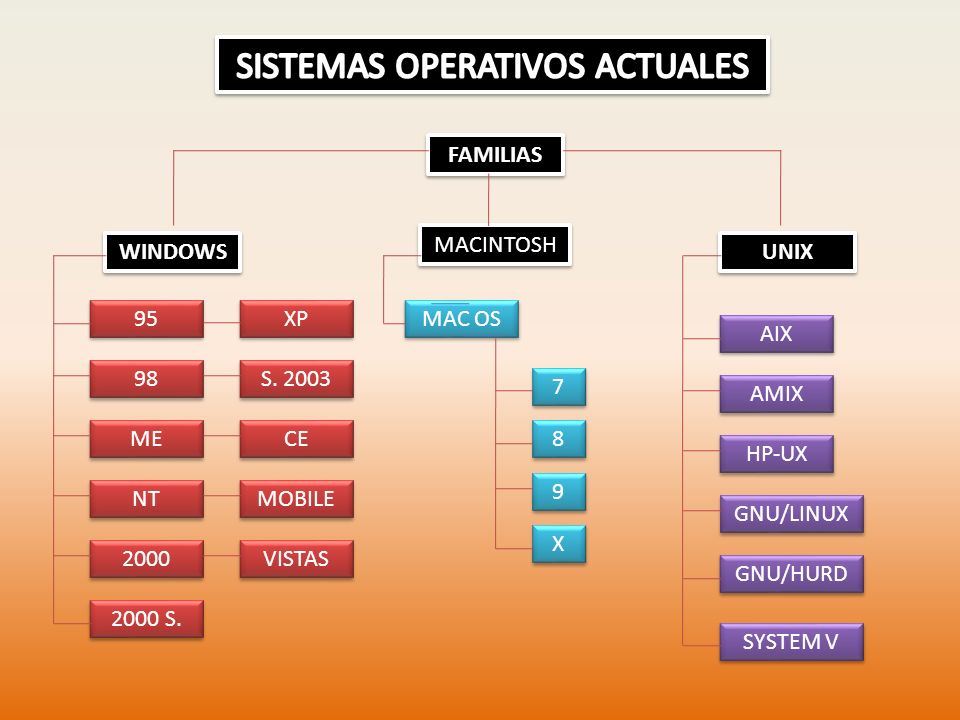 SISTEMAS OPERATIVOS ACTUALES

FAMILIAS

WINDOWS

95
XP
98
S. 2003
ME
CE
NT
MOBILE
2000
VISTAS
2000 S.

MACINTOSH

MAC OS
7
8
9
X

UNIX

AIX
AMIX
HP-UX
GNU/LINUX
GNU/HURD
SYSTEM V